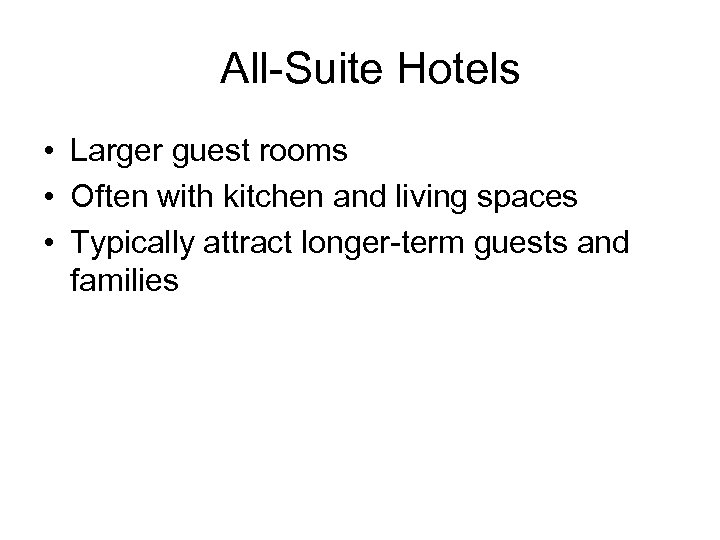 All-Suite Hotels

• Larger guest rooms
• Often with kitchen and living spaces
• Typically attract longer-term guests and families